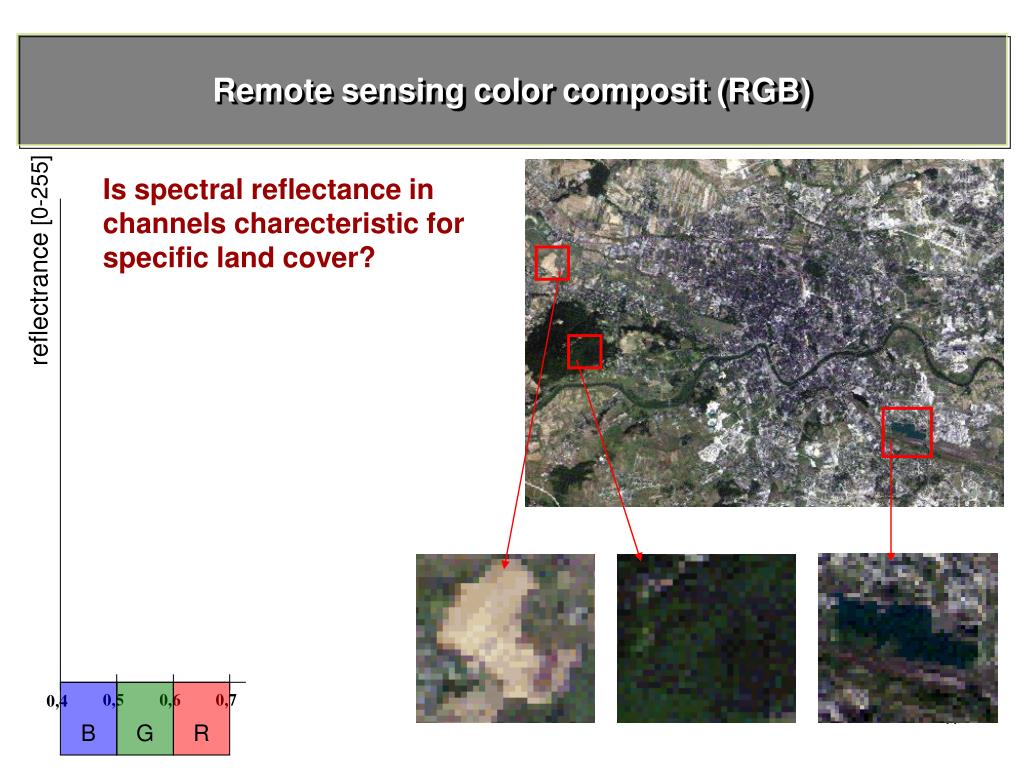 Remote sensing color composit (RGB)

reflectrance [0-255]

Is spectral reflectance in channels charecteristic for specific land cover?

0,4 0,5 0,6 0,7

B G R